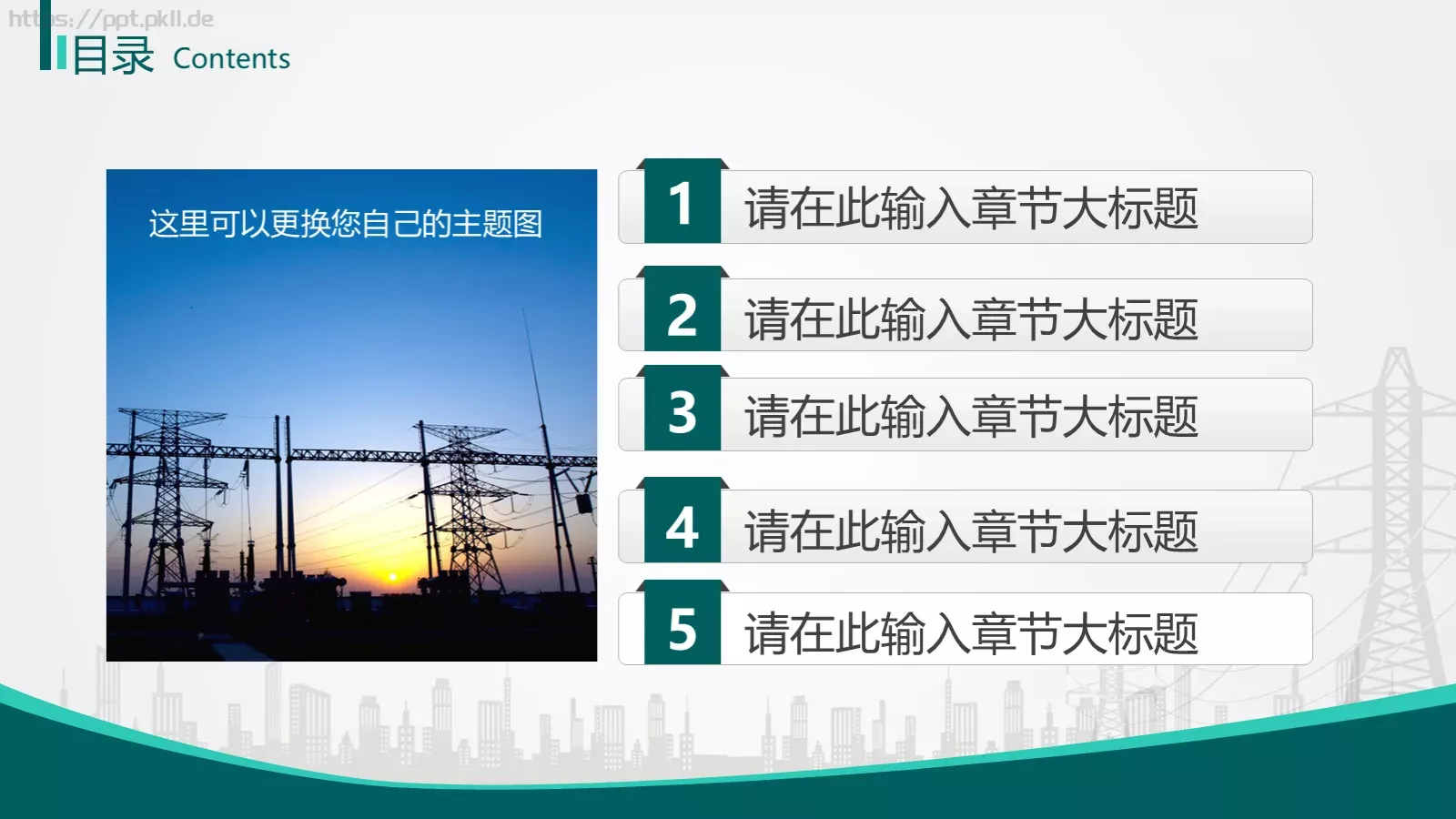 https://ppt.pkll.de

目录 Contents

这里可以更换您自己的主题图

1 请在此输入章节大标题

2 请在此输入章节大标题

3 请在此输入章节大标题

4 请在此输入章节大标题

5 请在此输入章节大标题